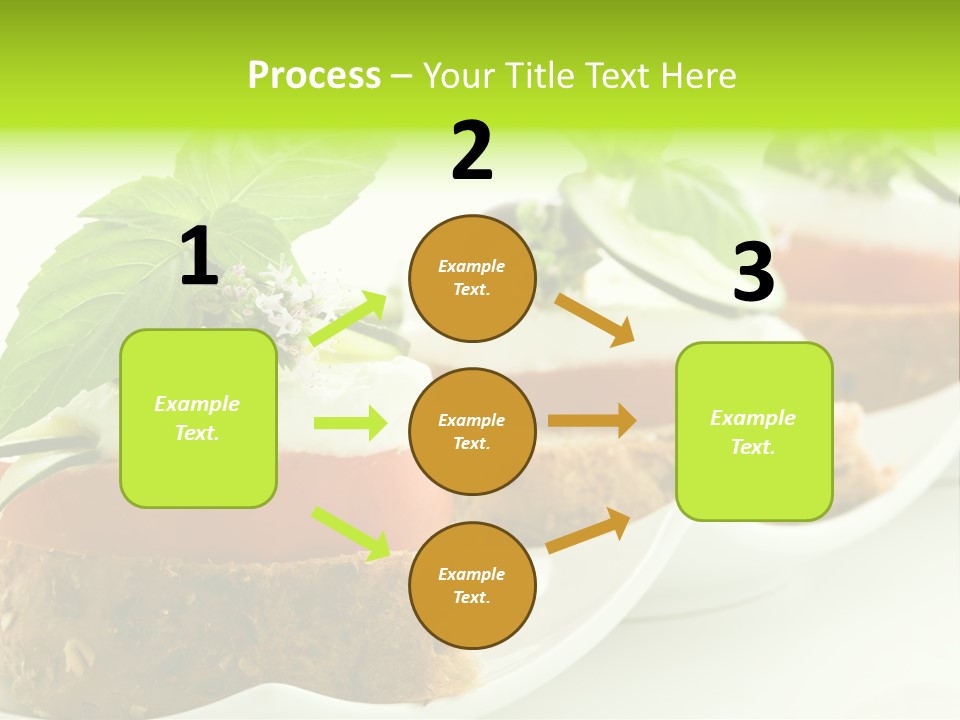 Process – Your Title Text Here

1

Example Text.

2

Example Text.

Example Text.

Example Text.

3

Example Text.